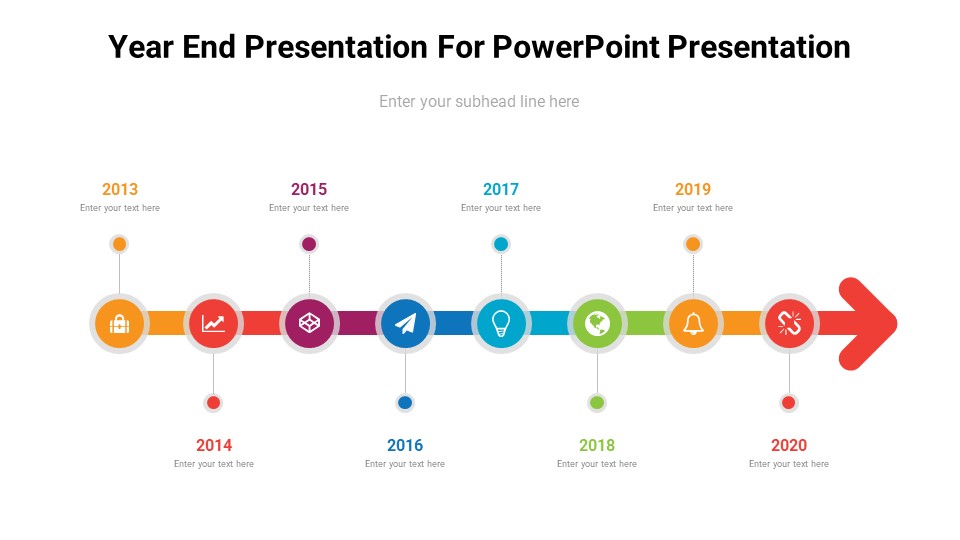 Year End Presentation For PowerPoint Presentation

Enter your subhead line here

2013
Enter your text here

2015
Enter your text here

2017
Enter your text here

2019
Enter your text here

2014
Enter your text here

2016
Enter your text here

2018
Enter your text here

2020
Enter your text here